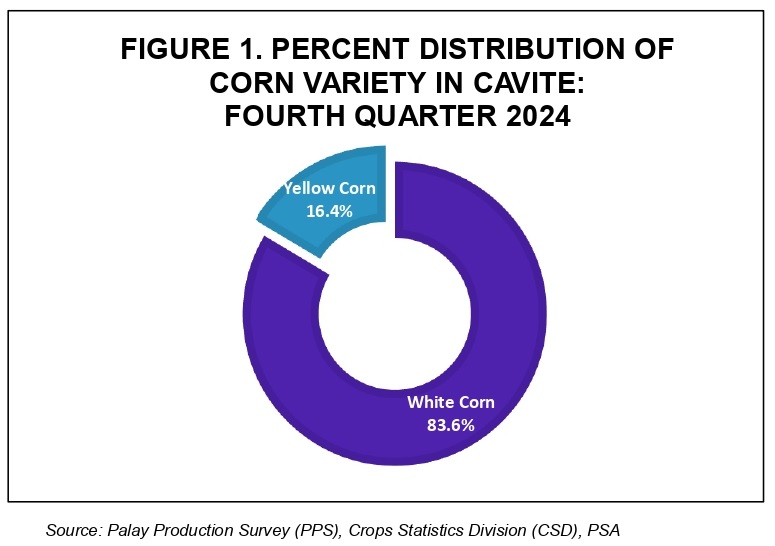 FIGURE 1. PERCENT DISTRIBUTION OF CORN VARIETY IN CAVITE: FOURTH QUARTER 2024

Yellow Corn
16.4%

White Corn
83.6%

Source: Palay Production Survey (PPS), Crops Statistics Division (CSD), PSA